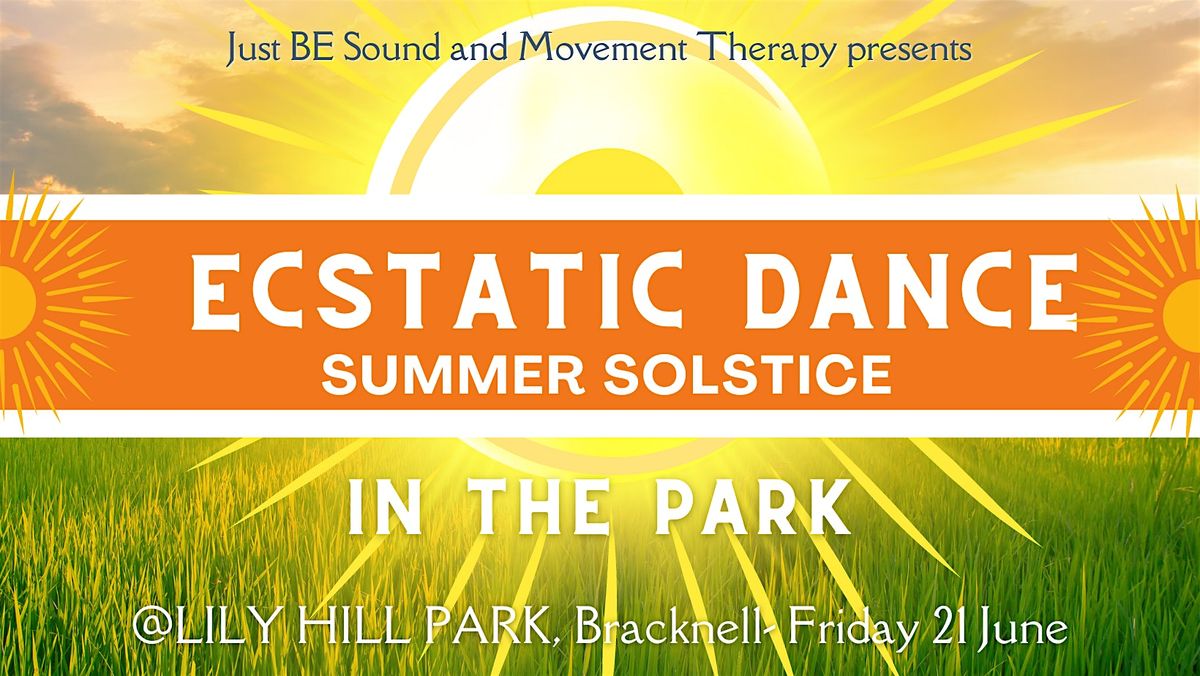 Just BE Sound and Movement Therapy presents

ECSTATIC DANCE
SUMMER SOLSTICE

IN THE PARK

@LILY HILL PARK, Bracknell- Friday 21 June